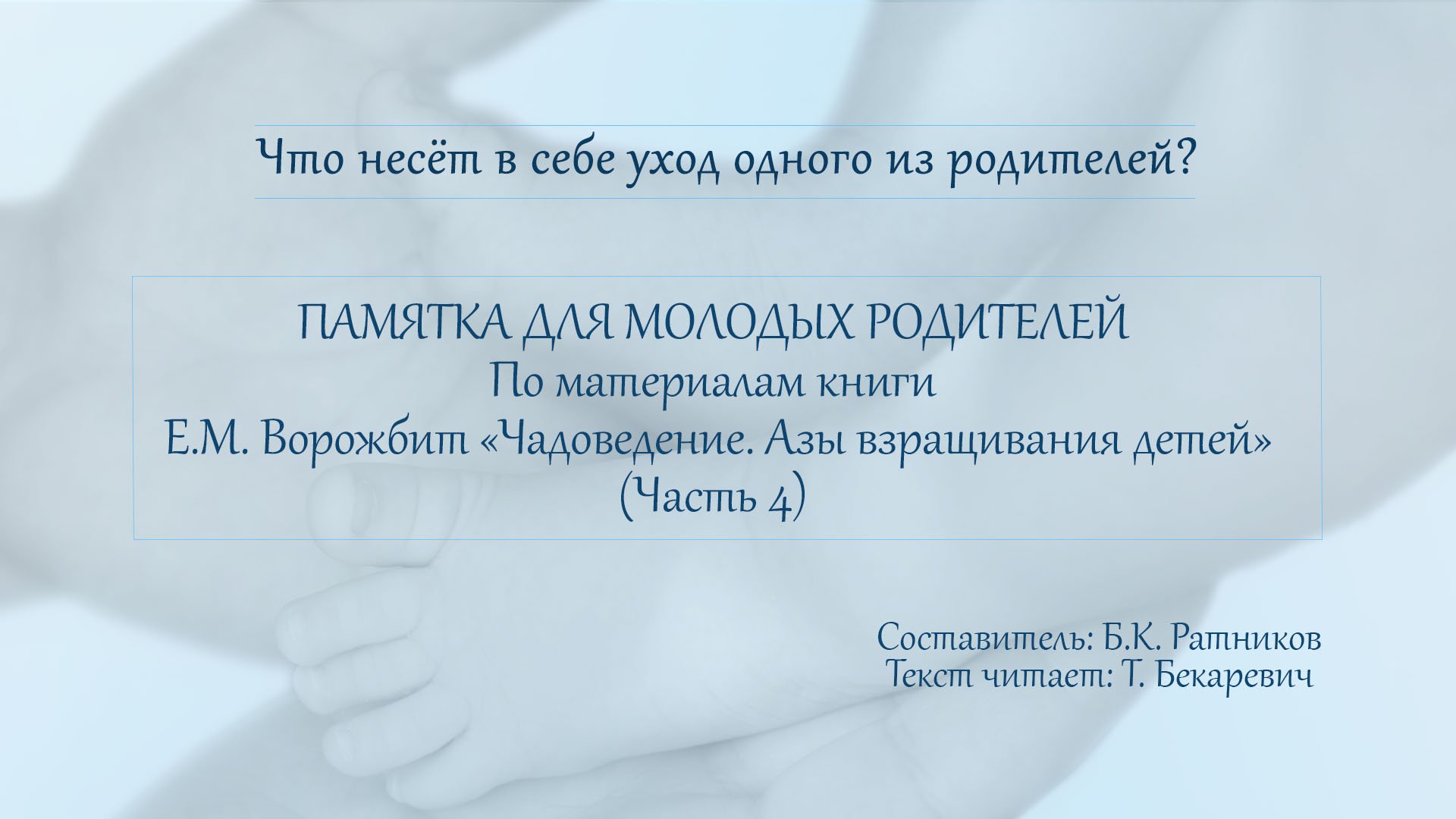 Что несёт в себе уход одного из родителей?

ПАМЯТКА ДЛЯ МОЛОДЫХ РОДИТЕЛЕЙ
По материалам книги
Е.М. Ворожбит «Чадоведение. Азы взращивания детей»
(Часть 4)

Составитель: Б.К. Ратников
Текст читает: Т. Бекаревич